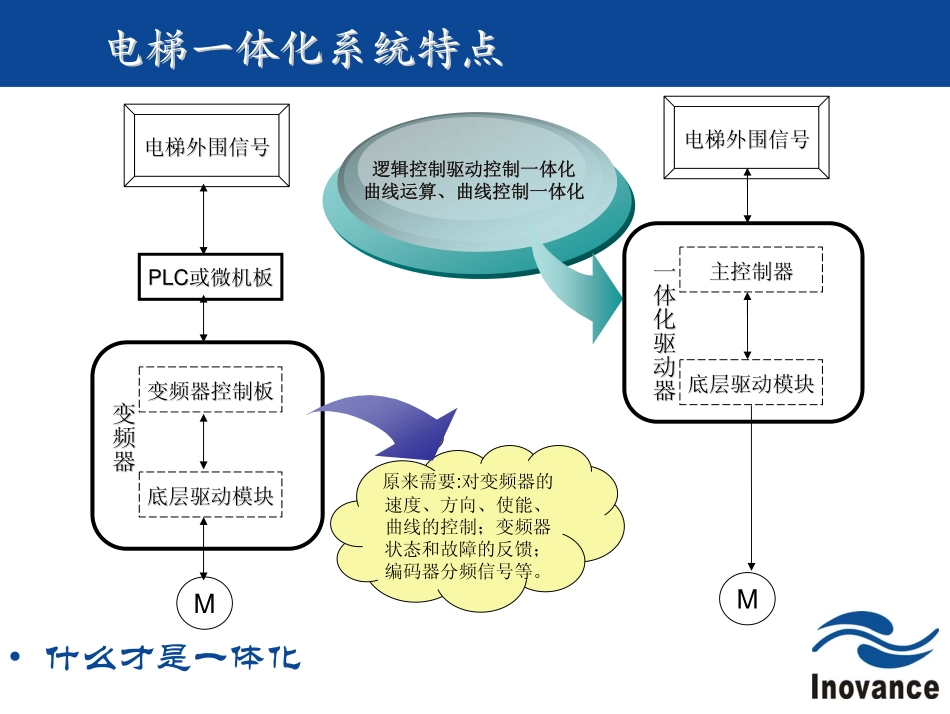 电梯一体化系统特点

电梯外围信号

PLC或微机板

变频器

变频器控制板

底层驱动模块

M

逻辑控制驱动控制一体化
曲线运算、曲线控制一体化

原来需要:对变频器的速度、方向、使能、曲线的控制；变频器状态和故障的反馈；编码器分频信号等。

电梯外围信号

一体化驱动器

主控制器

底层驱动模块

M

• 什么才是一体化

Inovance